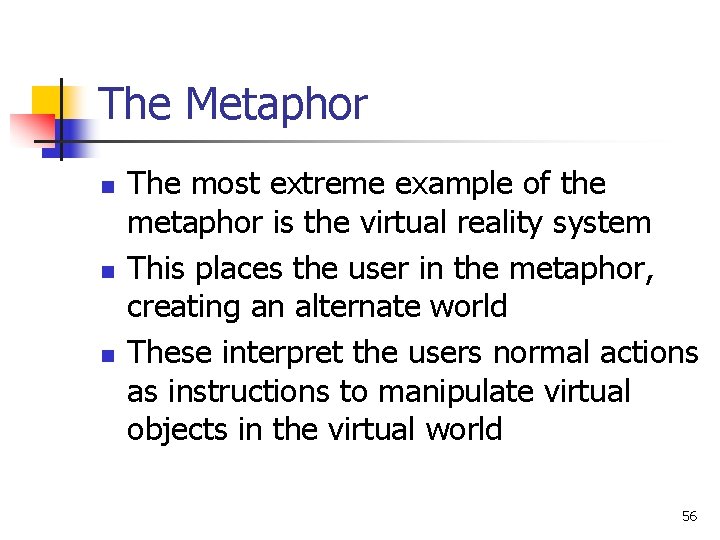 The Metaphor

- The most extreme example of the metaphor is the virtual reality system
- This places the user in the metaphor, creating an alternate world
- These interpret the users normal actions as instructions to manipulate virtual objects in the virtual world

56